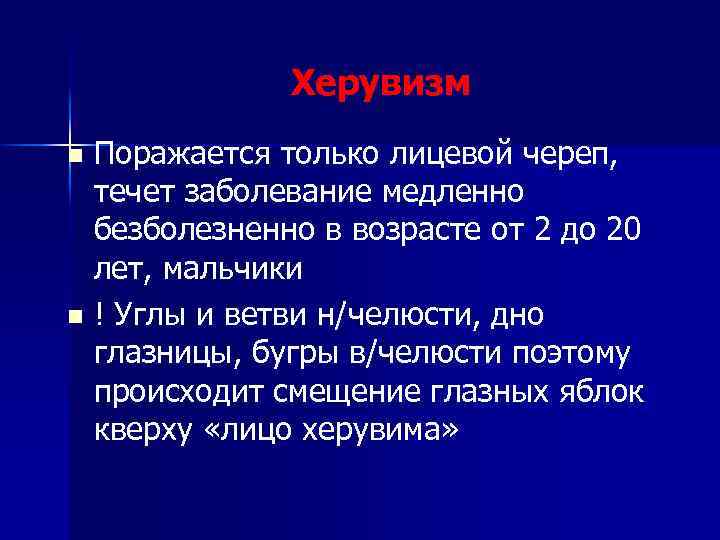 Херувизм

Поражается только лицевой череп, течет заболевание медленно безболезненно в возрасте от 2 до 20 лет, мальчики

! Углы и ветви н/челюсти, дно глазницы, бугры в/челюсти поэтому происходит смещение глазных яблок кверху «лицо херувима»